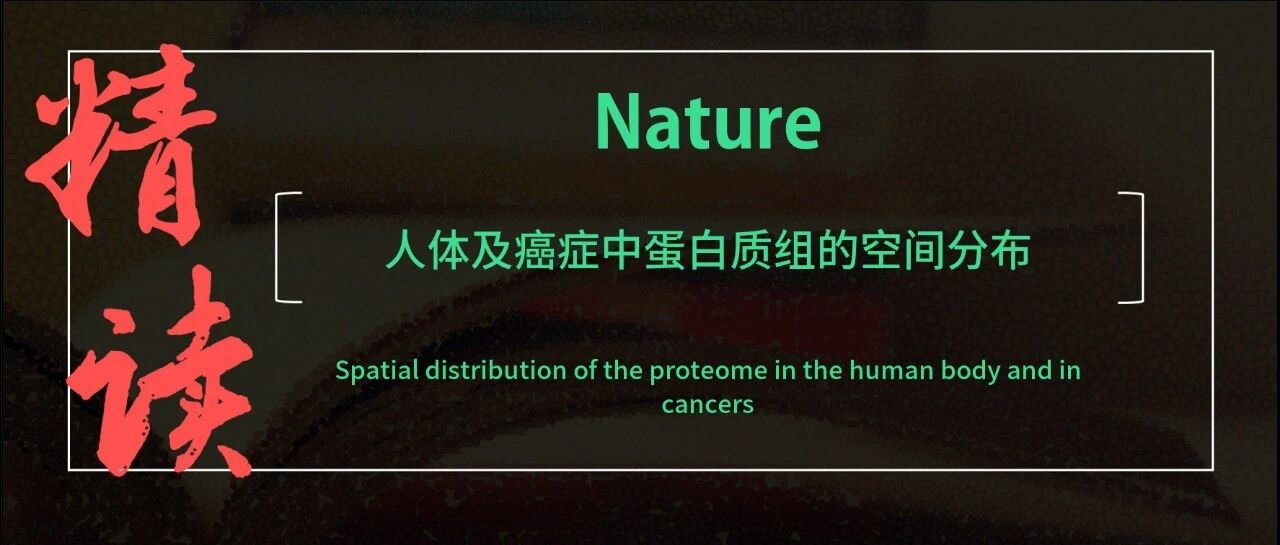 精读

Nature

人体及癌症中蛋白质组的空间分布

Spatial distribution of the proteome in the human body and in cancers